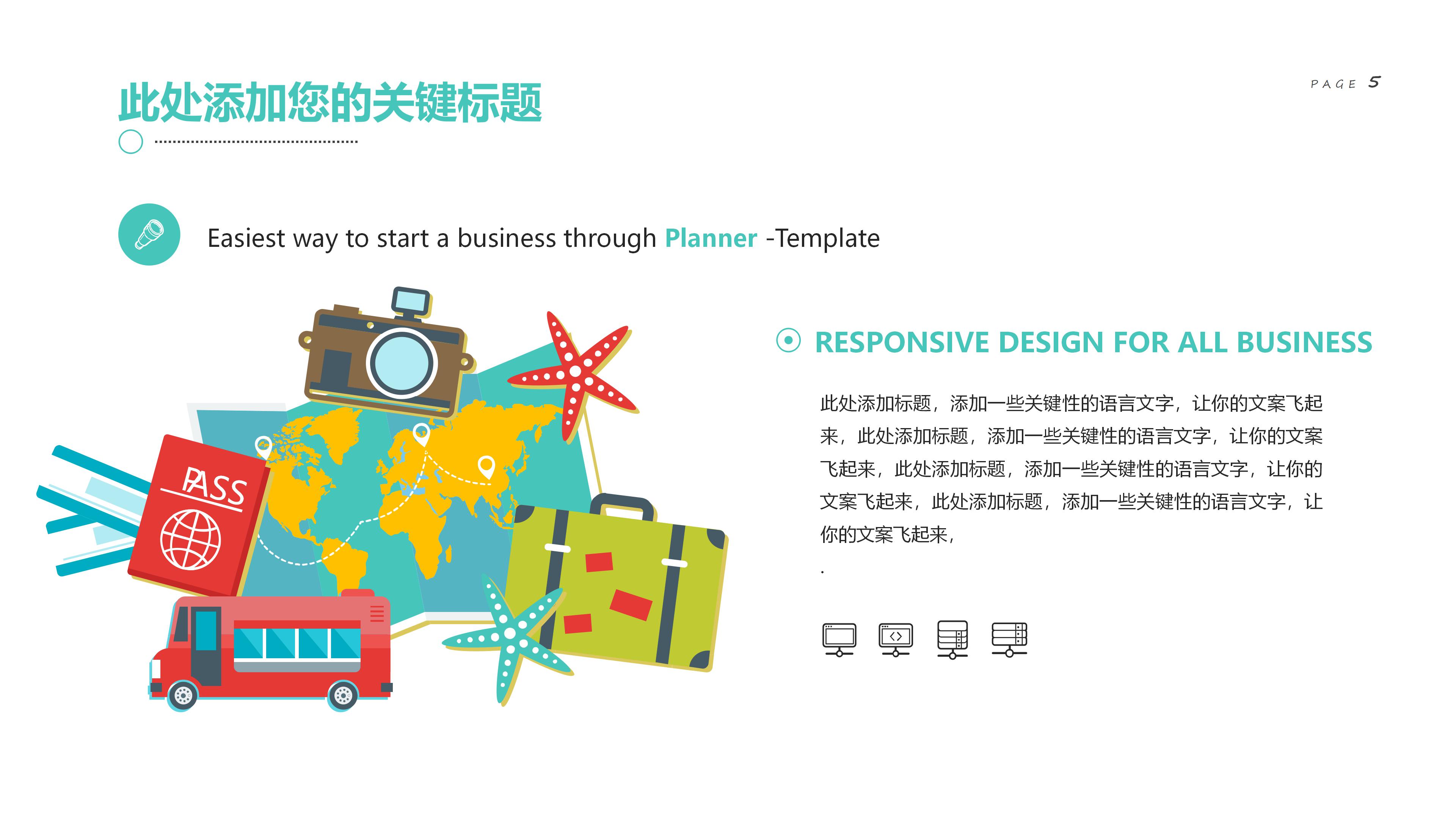 此处添加您的关键标题

PAGE 5

Easiest way to start a business through Planner -Template

PASS

RESPONSIVE DESIGN FOR ALL BUSINESS

此处添加标题，添加一些关键性的语言文字，让你的文案飞起来，此处添加标题，添加一些关键性的语言文字，让你的文案飞起来，此处添加标题，添加一些关键性的语言文字，让你的文案飞起来，此处添加标题，添加一些关键性的语言文字，让你的文案飞起来，

.